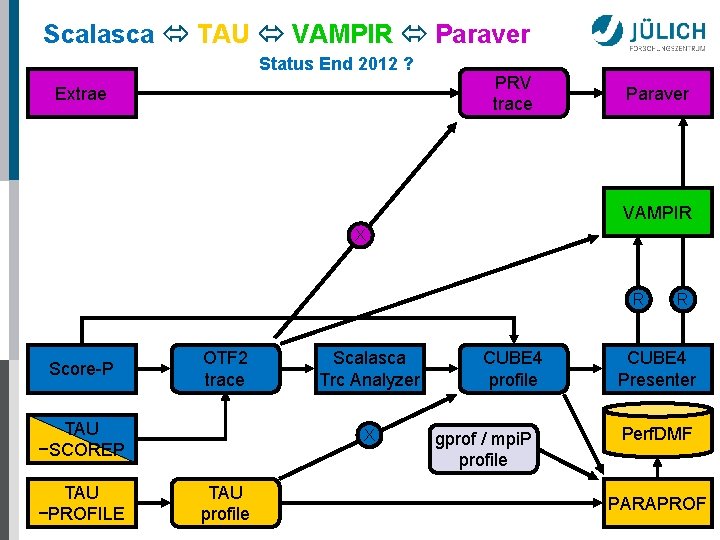 Scalasca ⇔ TAU ⇔ VAMPIR ⇔ Paraver

JÜLICH
FORSCHUNGSZENTRUM

Status End 2012 ?

Extrae

PRV trace

Paraver

VAMPIR

X

R

R

Score-P

OTF2 trace

Scalasca Trc Analyzer

CUBE4 profile

CUBE4 Presenter

TAU −SCOREP

X

gprof / mpiP profile

PerfDMF

TAU −PROFILE

TAU profile

PARAPROF